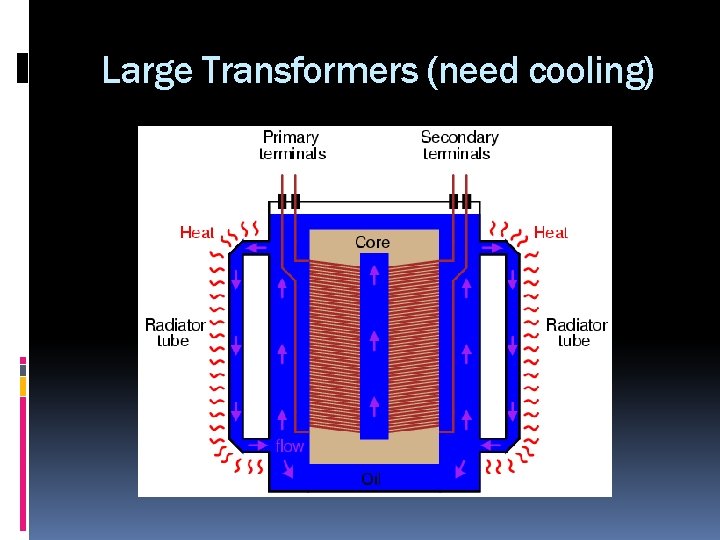 Large Transformers (need cooling)

Primary terminals

Secondary terminals

Heat

Heat

Core

Radiator tube

Radiator tube

flow

Oil